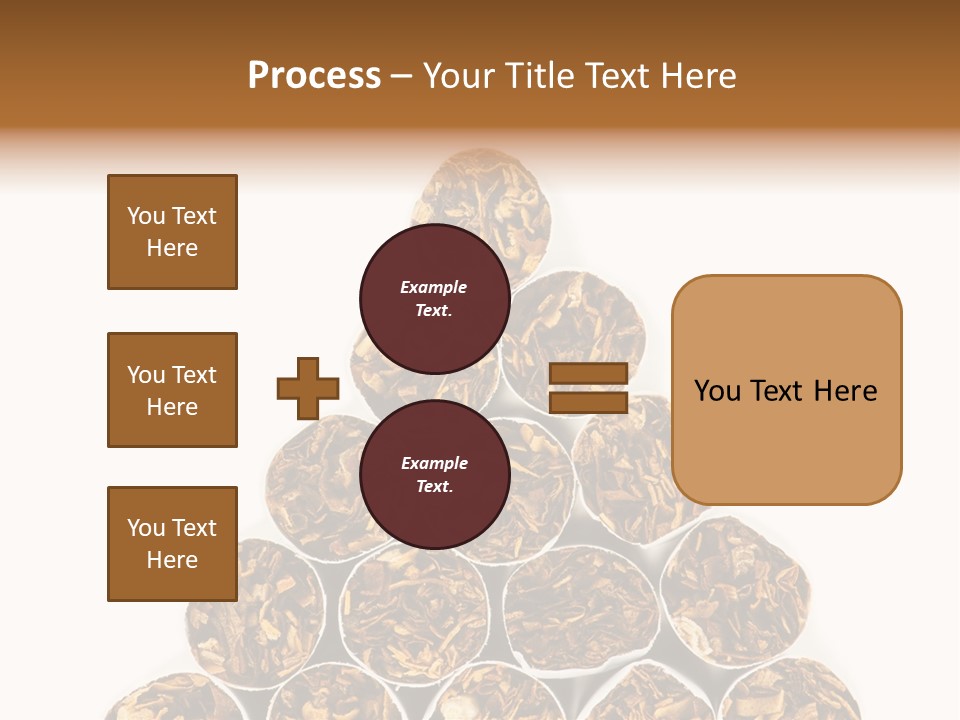 Process – Your Title Text Here

You Text Here

You Text Here

You Text Here

Example Text.

Example Text.

You Text Here